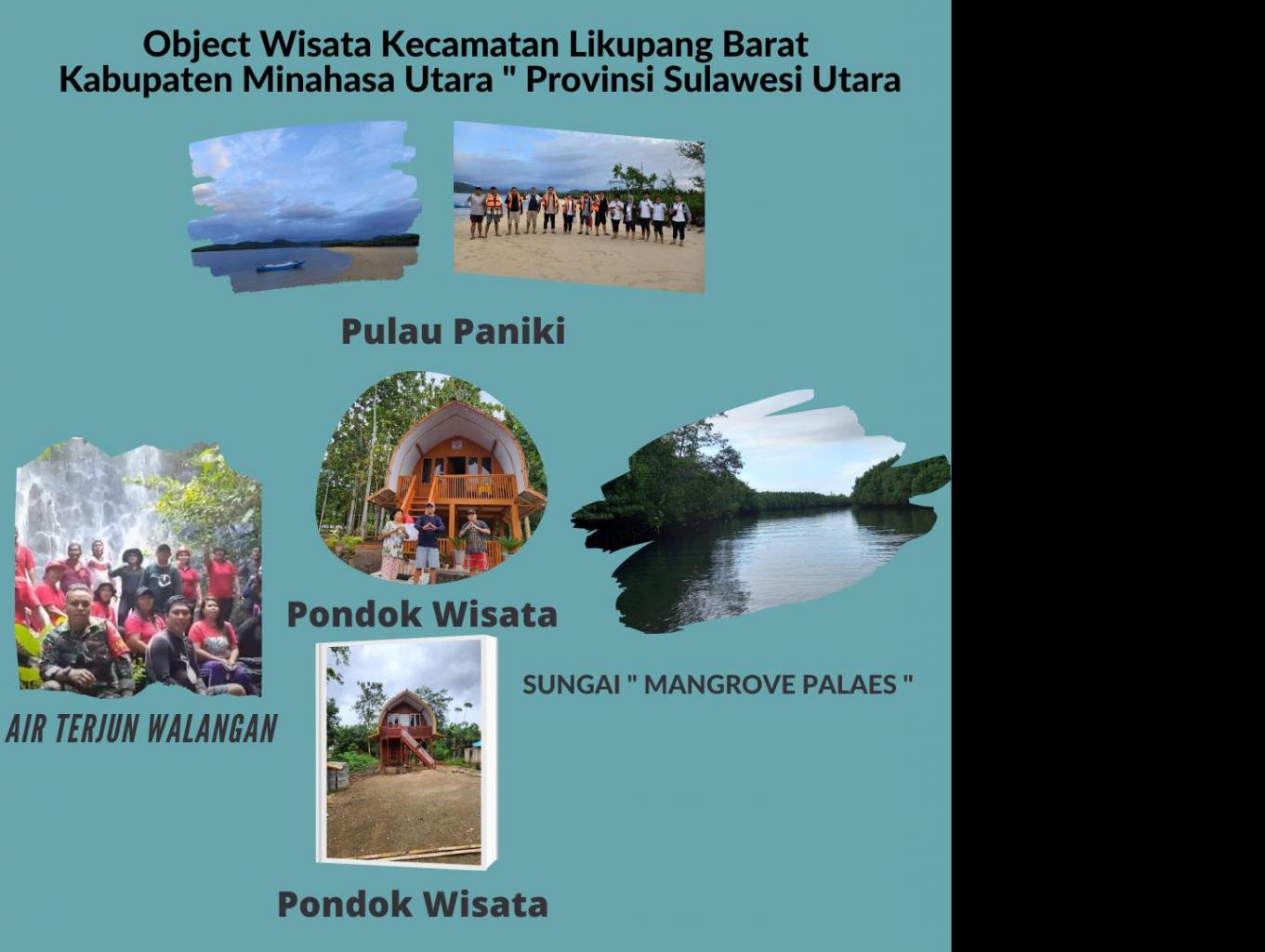 Object Wisata Kecamatan Likupang Barat
Kabupaten Minahasa Utara " Provinsi Sulawesi Utara

Pulau Paniki

Pondok Wisata

AIR TERJUN WALANGAN

SUNGAI " MANGROVE PALAES "

Pondok Wisata